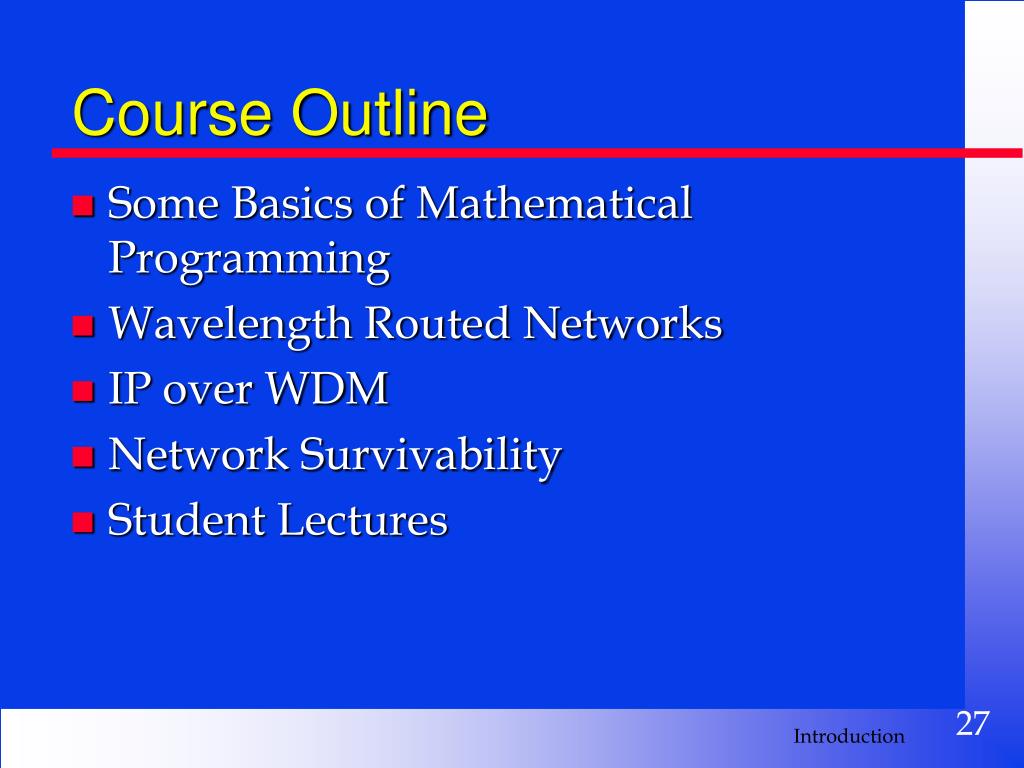 Course Outline

Some Basics of Mathematical Programming
Wavelength Routed Networks
IP over WDM
Network Survivability
Student Lectures

Introduction 27